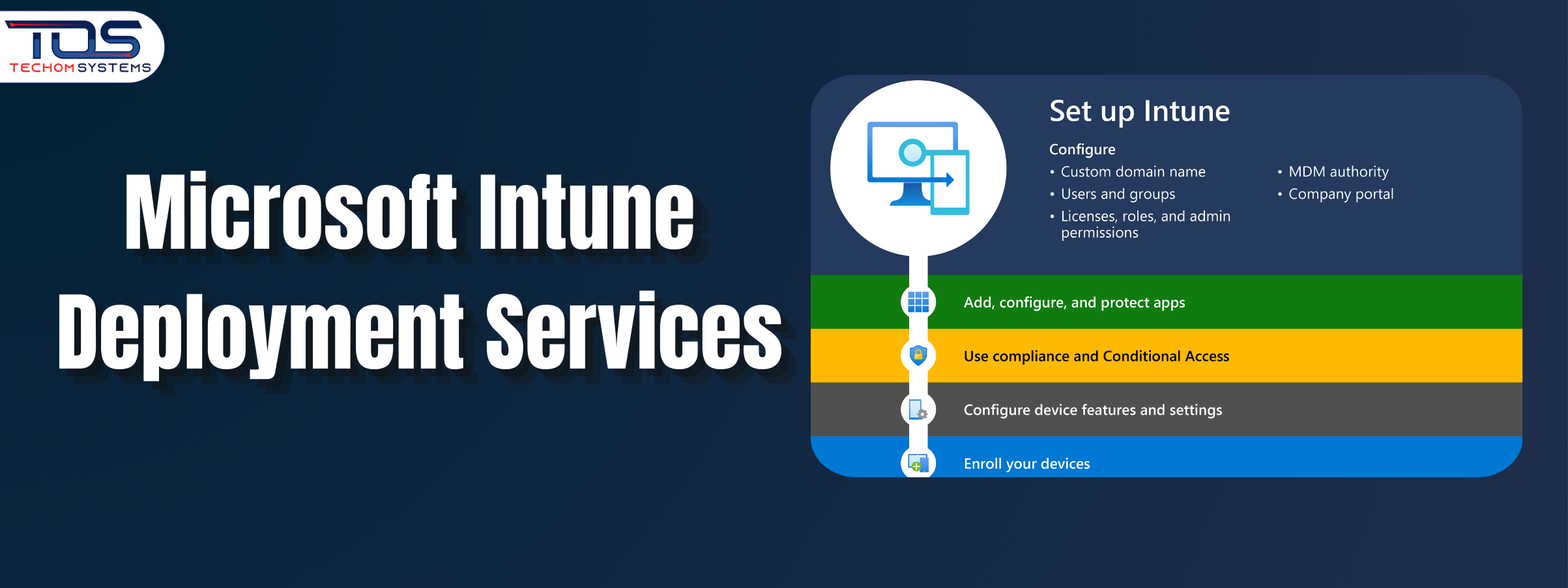 TDS
TECHOM SYSTEMS

Microsoft Intune Deployment Services

Set up Intune

Configure
• Custom domain name
• Users and groups
• Licenses, roles, and admin permissions

• MDM authority
• Company portal

Add, configure, and protect apps

Use compliance and Conditional Access

Configure device features and settings

Enroll your devices